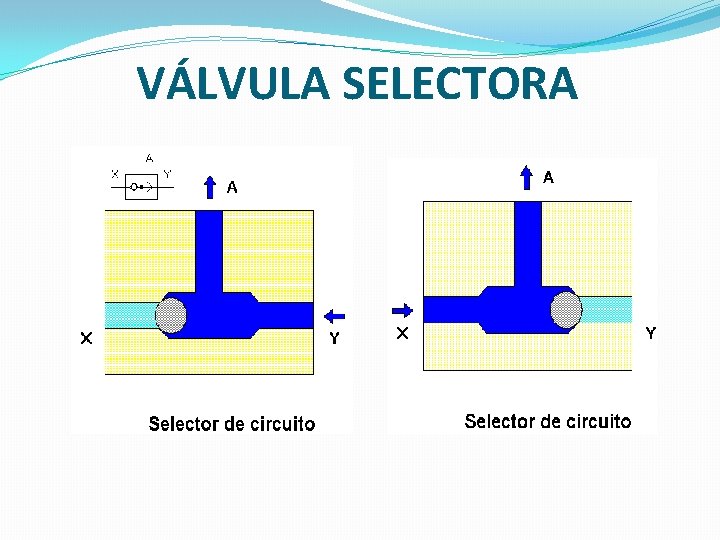 VÁLVULA SELECTORA

A
X Y
A
X
Y
Selector de circuito

A
X
Y
Selector de circuito